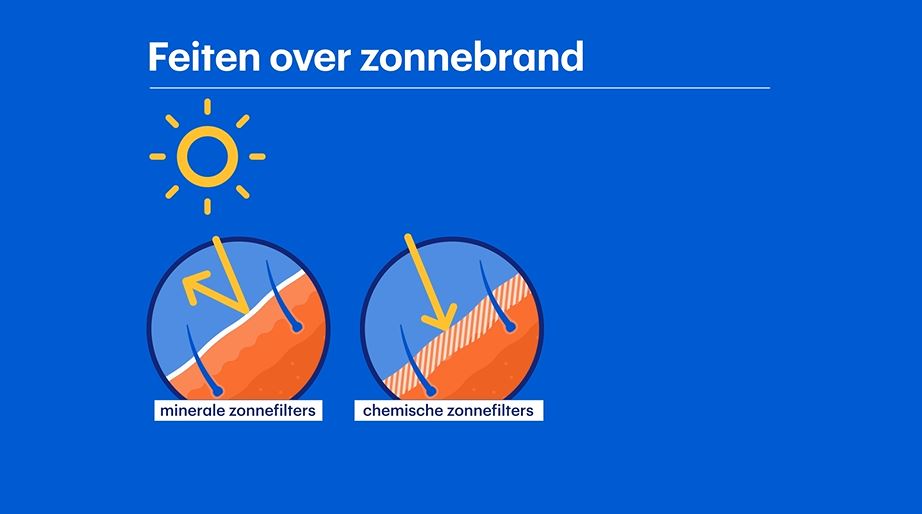 Feiten over zonnebrand

minerale zonnefilters

chemische zonnefilters